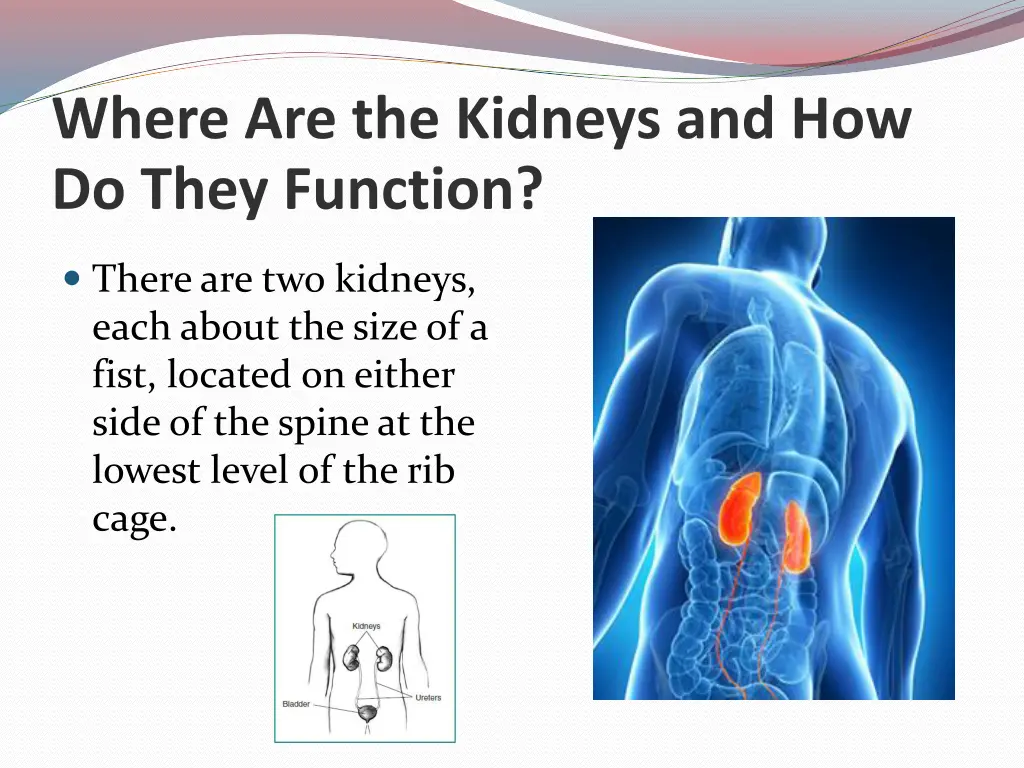 Where Are the Kidneys and How Do They Function?

There are two kidneys, each about the size of a fist, located on either side of the spine at the lowest level of the rib cage.

Kidneys

Ureters

Bladder